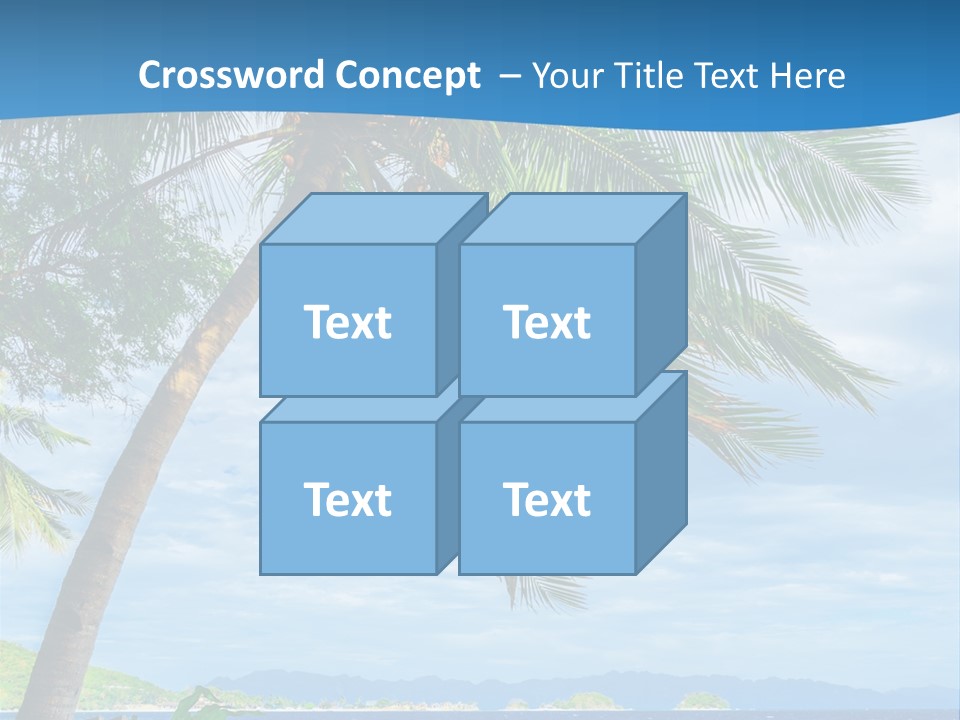 Crossword Concept – Your Title Text Here

Text

Text

Text

Text